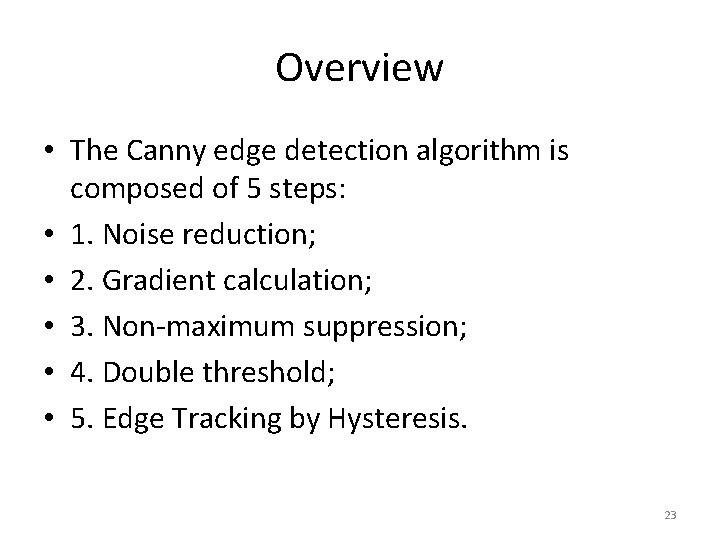 Overview

• The Canny edge detection algorithm is composed of 5 steps:
• 1. Noise reduction;
• 2. Gradient calculation;
• 3. Non-maximum suppression;
• 4. Double threshold;
• 5. Edge Tracking by Hysteresis.

23